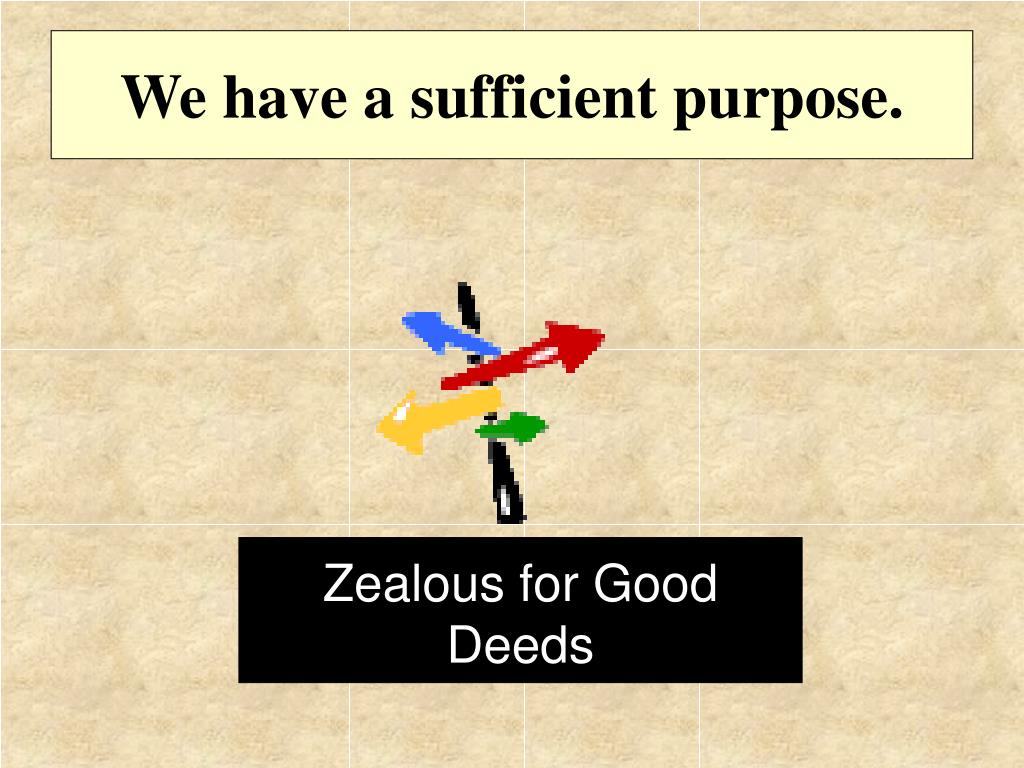 We have a sufficient purpose.

Zealous for Good Deeds